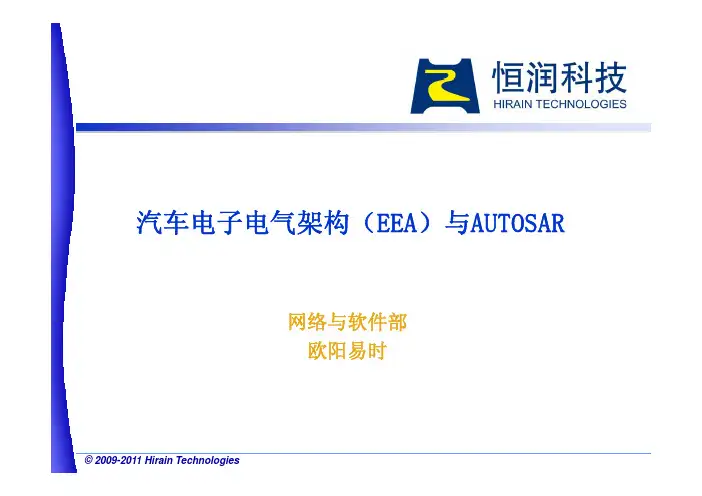 恒润科技
HIRAIN TECHNOLOGIES

汽车电子电气架构（EEA）与AUTOSAR

网络与软件部
欧阳易时

© 2009-2011 Hirain Technologies